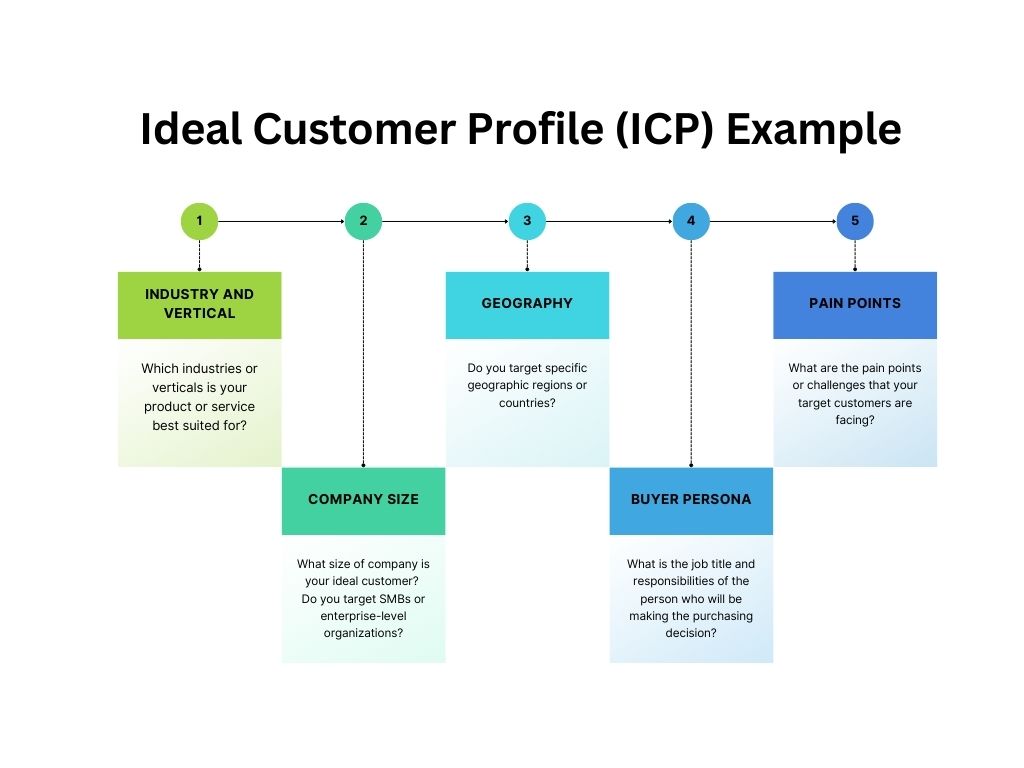 Ideal Customer Profile (ICP) Example

1

INDUSTRY AND VERTICAL

Which industries or verticals is your product or service best suited for?

2

COMPANY SIZE

What size of company is your ideal customer? Do you target SMBs or enterprise-level organizations?

3

GEOGRAPHY

Do you target specific geographic regions or countries?

4

BUYER PERSONA

What is the job title and responsibilities of the person who will be making the purchasing decision?

5

PAIN POINTS

What are the pain points or challenges that your target customers are facing?